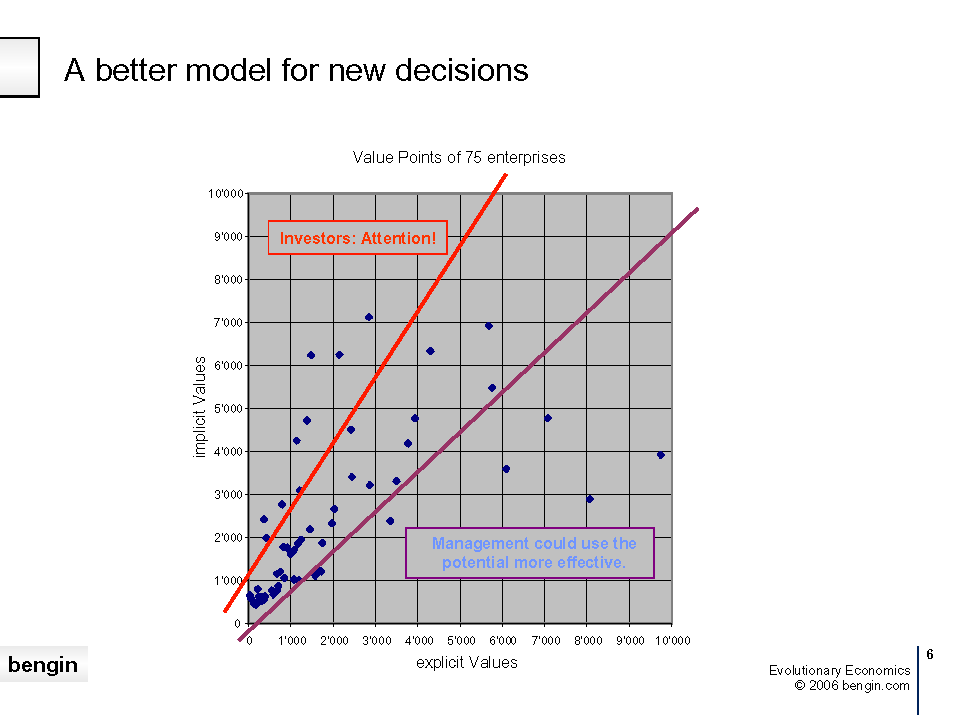 A better model for new decisions

Value Points of 75 enterprises

Investors: Attention!

Management could use the potential more effective.

implicit Values

10'000
9'000
8'000
7'000
6'000
5'000
4'000
3'000
2'000
1'000
0

0 1'000 2'000 3'000 4'000 5'000 6'000 7'000 8'000 9'000 10'000

explicit Values

bengin

6

Evolutionary Economics
© 2006 bengin.com